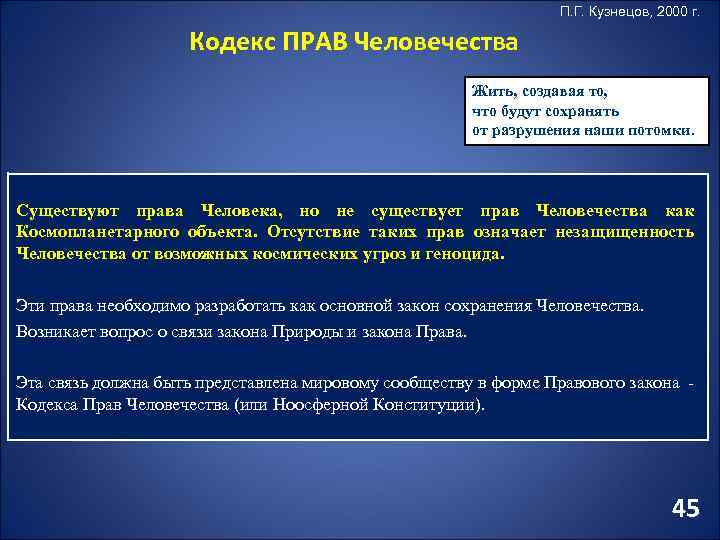 П.Г. Кузнецов, 2000 г.

Кодекс ПРАВ Человечества

Жить, создавая то,
что будут сохранять
от разрушения наши потомки.

Существуют права Человека, но не существует прав Человечества как Космопланетарного объекта. Отсутствие таких прав означает незащищенность Человечества от возможных космических угроз и геноцида.

Эти права необходимо разработать как основной закон сохранения Человечества.

Возникает вопрос о связи закона Природы и закона Права.

Эта связь должна быть представлена мировому сообществу в форме Правового закона - Кодекса Прав Человечества (или Ноосферной Конституции).

45